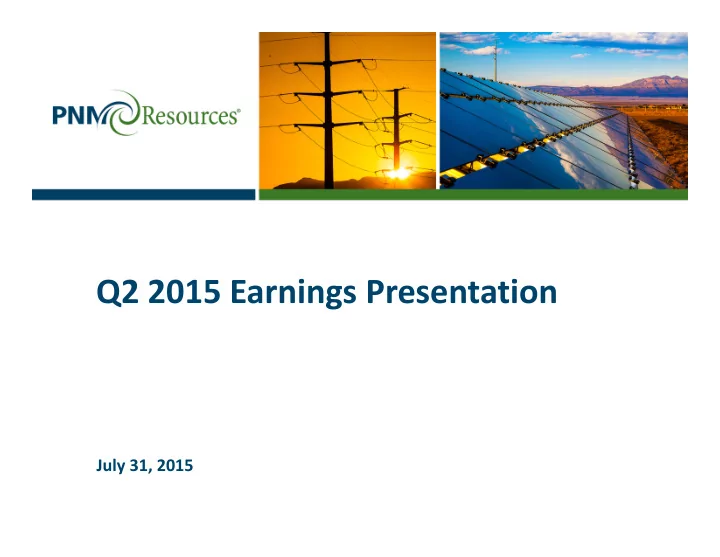 PNM Resources®

Q2 2015 Earnings Presentation

July 31, 2015